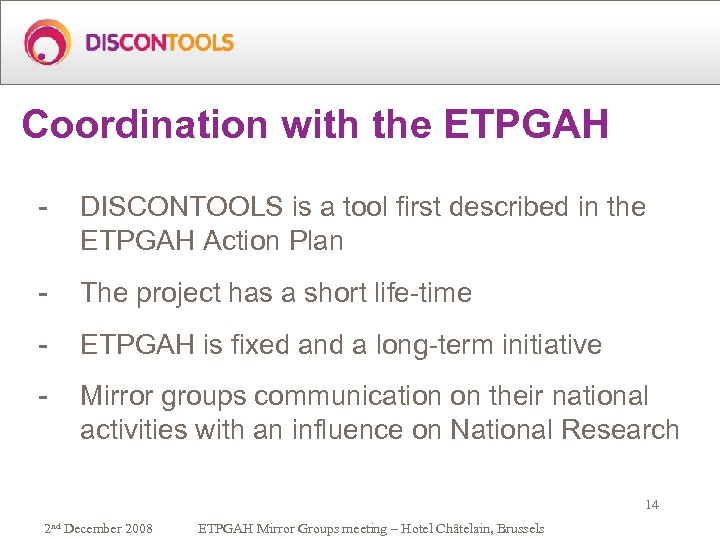 DISCONTOOLS

Coordination with the ETPGAH

- DISCONTOOLS is a tool first described in the ETPGAH Action Plan

- The project has a short life-time

- ETPGAH is fixed and a long-term initiative

- Mirror groups communication on their national activities with an influence on National Research

14

2nd December 2008 ETPGAH Mirror Groups meeting – Hotel Châtelain, Brussels